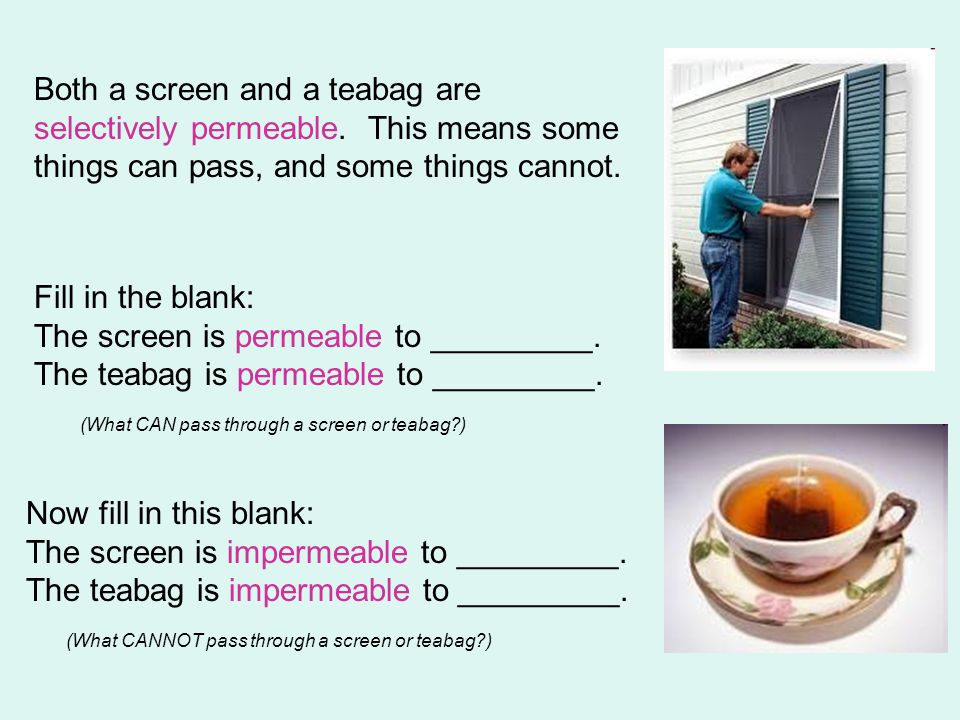 Both a screen and a teabag are selectively permeable. This means some things can pass, and some things cannot.

Fill in the blank:
The screen is permeable to _________.
The teabag is permeable to _________.

(What CAN pass through a screen or teabag?)

Now fill in this blank:
The screen is impermeable to _________.
The teabag is impermeable to _________.

(What CANNOT pass through a screen or teabag?)